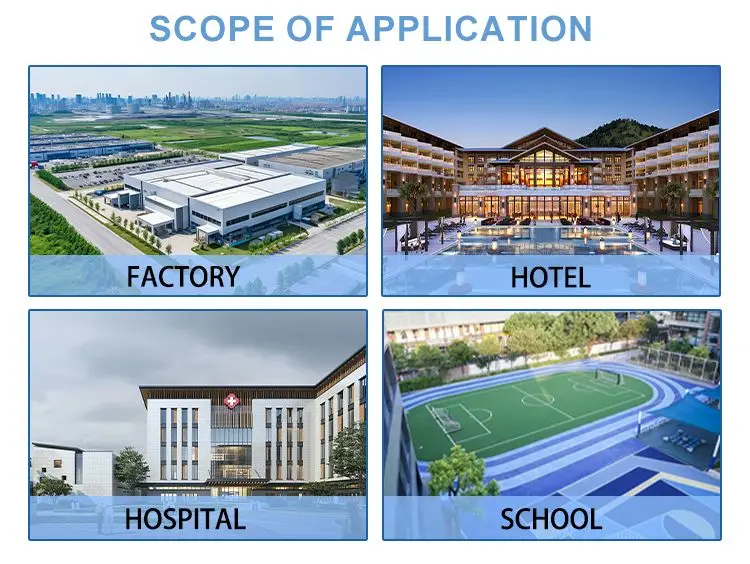 SCOPE OF APPLICATION

FACTORY

HOTEL

HOSPITAL

SCHOOL